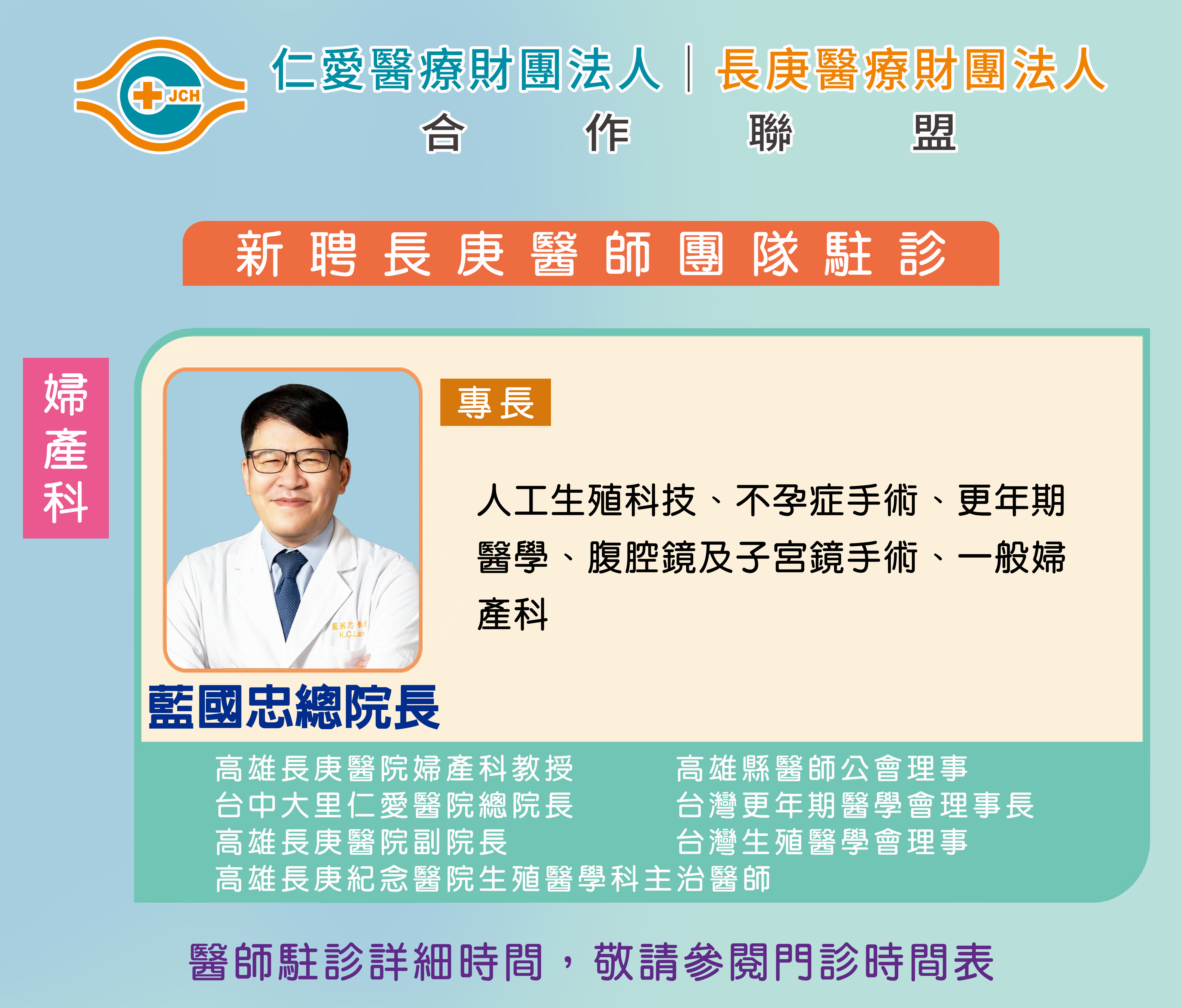 JCH

仁愛醫療財團法人｜長庚醫療財團法人
合　作　聯　盟

新聘長庚醫師團隊駐診

婦產科

專長

人工生殖科技、不孕症手術、更年期醫學、腹腔鏡及子宮鏡手術、一般婦產科

藍國忠 教授
K.C.Lan

藍國忠總院長

高雄長庚醫院婦產科教授
台中大里仁愛醫院總院長
高雄長庚醫院副院長
高雄長庚紀念醫院生殖醫學科主治醫師

高雄縣醫師公會理事
台灣更年期醫學會理事長
台灣生殖醫學會理事

醫師駐診詳細時間，敬請參閱門診時間表